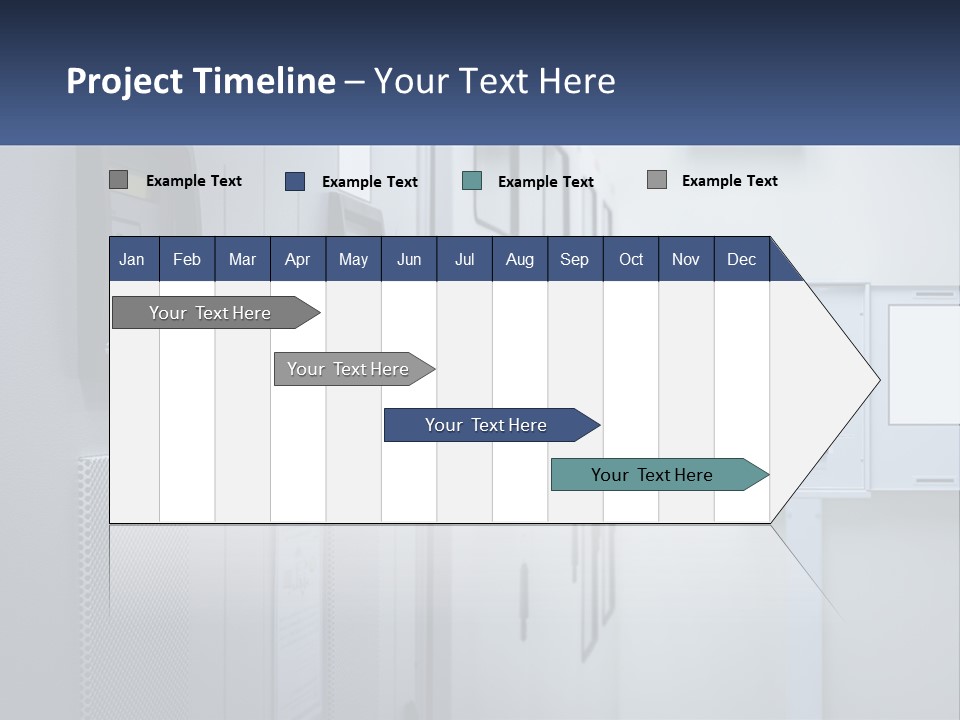 Project Timeline – Your Text Here

Example Text Example Text Example Text Example Text

| Jan | Feb | Mar | Apr | May | Jun | Jul | Aug | Sep | Oct | Nov | Dec |
|---|---|---|---|---|---|---|---|---|---|---|---|

Your Text Here

Your Text Here

Your Text Here

Your Text Here